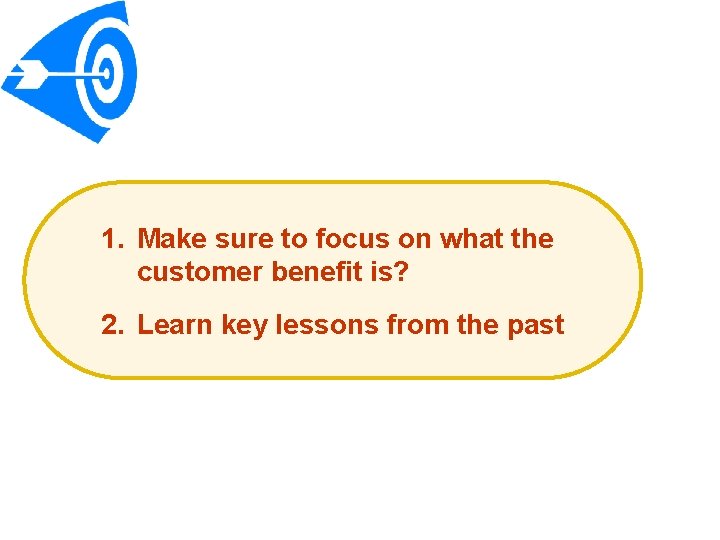 1. Make sure to focus on what the customer benefit is?

2. Learn key lessons from the past